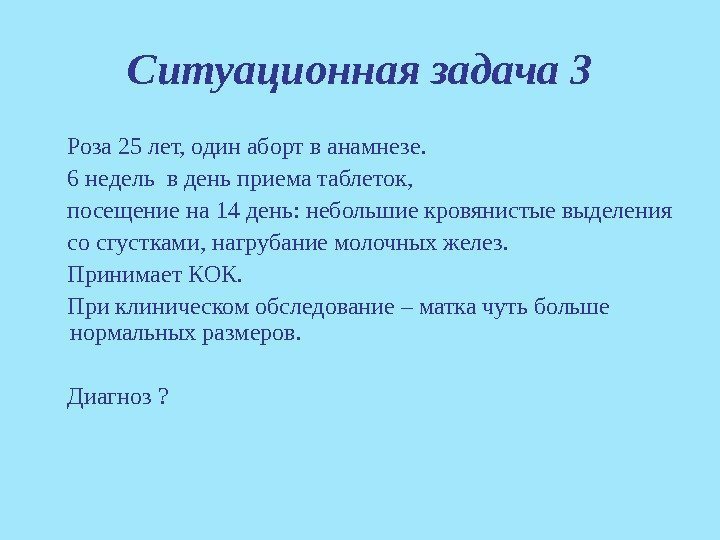 Ситуационная задача 3

Роза 25 лет, один аборт в анамнезе.

6 недель в день приема таблеток,

посещение на 14 день: небольшие кровянистые выделения со сгустками, нагрубание молочных желез.

Принимает КОК.

При клиническом обследование – матка чуть больше нормальных размеров.

Диагноз ?